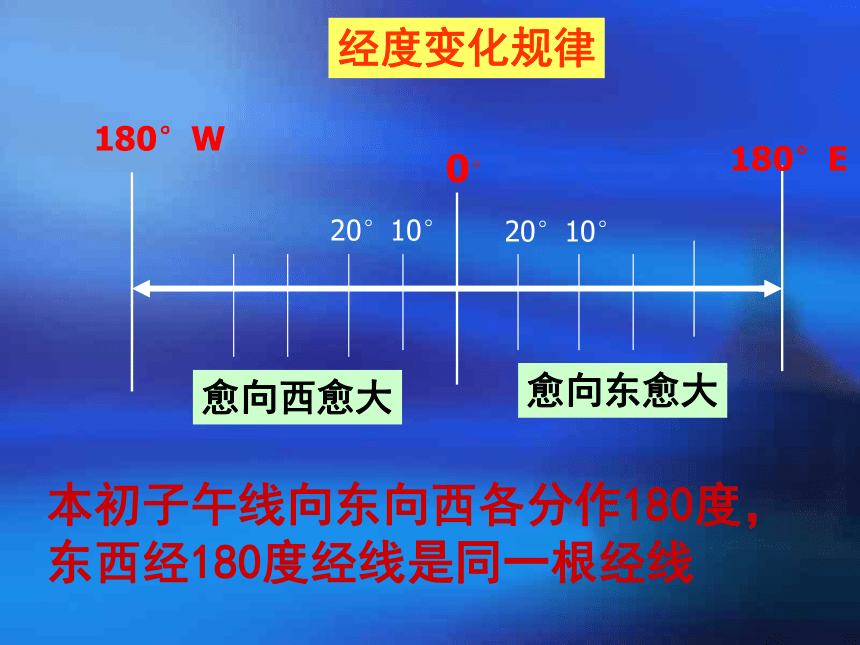 经度变化规律

180° W

0°

180° E

20° 10°

20° 10°

愈向西愈大

愈向东愈大

本初子午线向东向西各分作180度，东西经180度经线是同一根经线